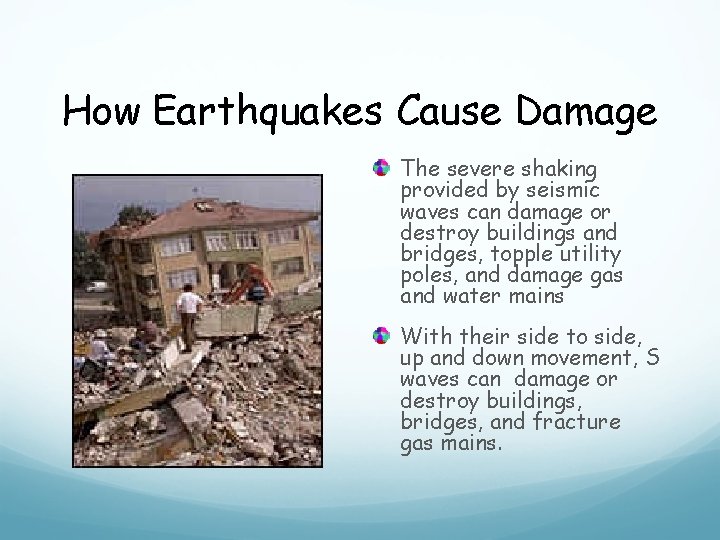 How Earthquakes Cause Damage

The severe shaking provided by seismic waves can damage or destroy buildings and bridges, topple utility poles, and damage gas and water mains

With their side to side, up and down movement, S waves can damage or destroy buildings, bridges, and fracture gas mains.